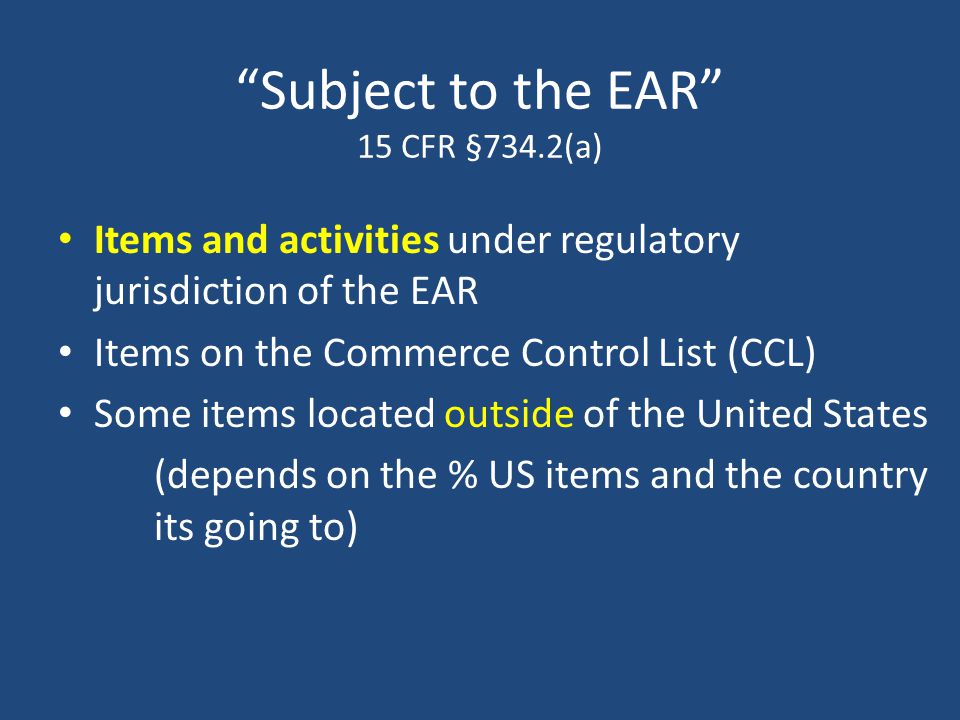 “Subject to the EAR”
15 CFR §734.2(a)

• Items and activities under regulatory jurisdiction of the EAR
• Items on the Commerce Control List (CCL)
• Some items located outside of the United States
(depends on the % US items and the country its going to)